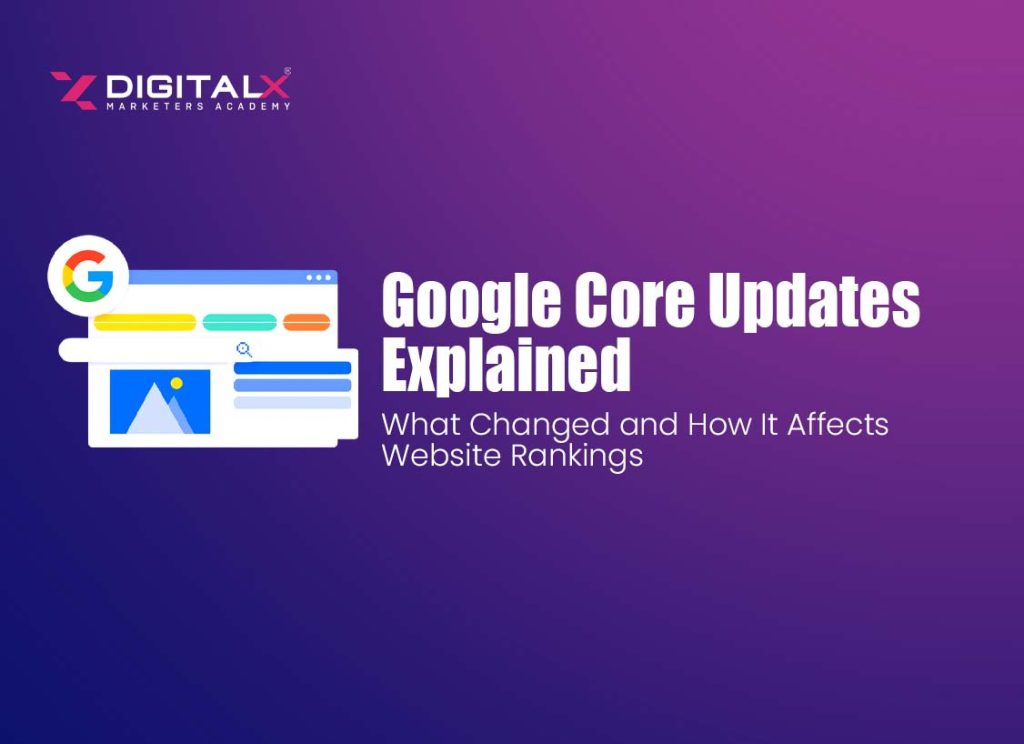 DIGITALX®
MARKETERS ACADEMY

G

Google Core Updates Explained

What Changed and How It Affects Website Rankings